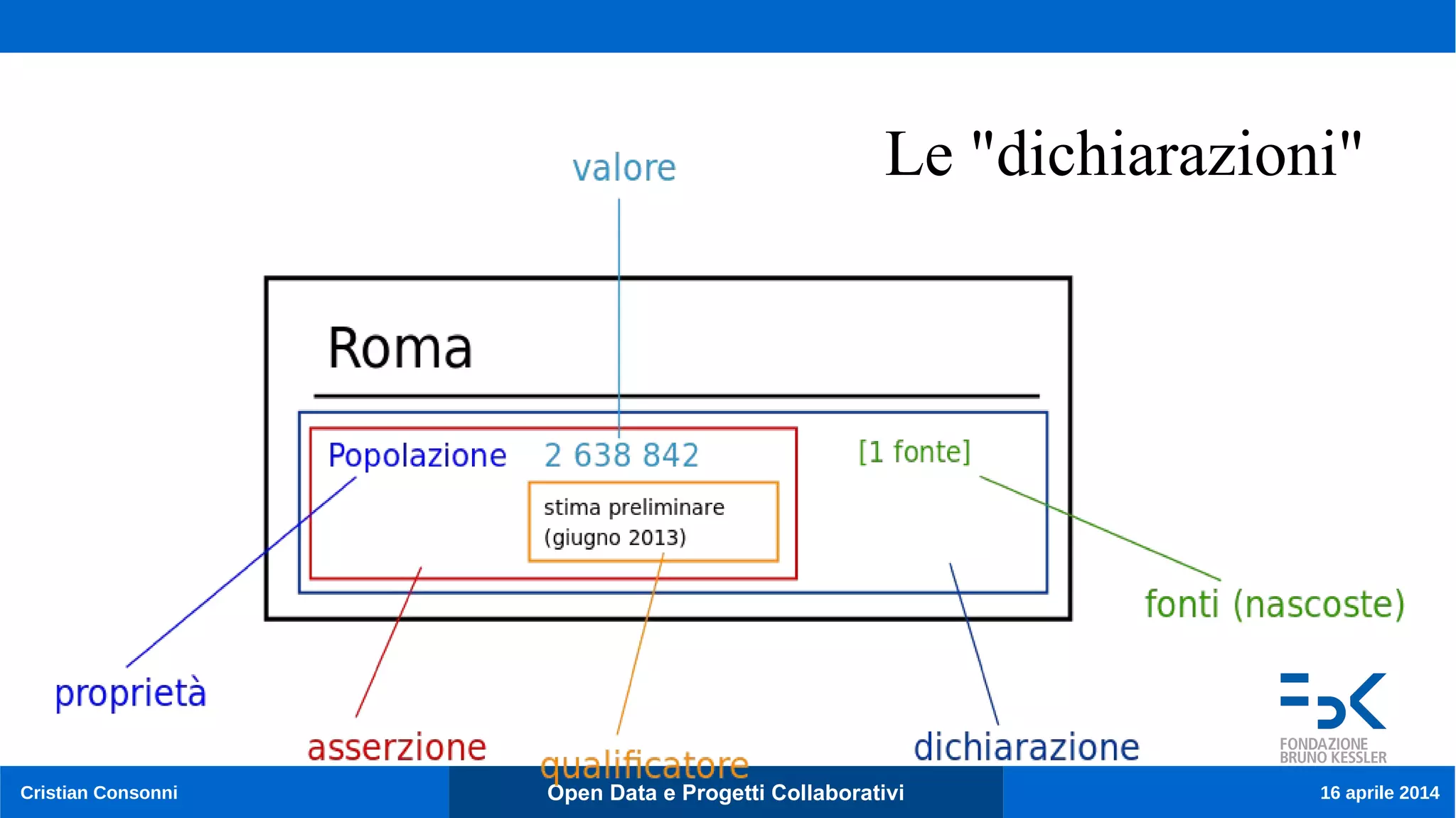 Le "dichiarazioni"

valore

Roma

Popolazione 2 638 842

[1 fonte]

stima preliminare (giugno 2013)

fonti (nascoste)

proprietà

asserzione

qualificatore

dichiarazione

FONDAZIONE BRUNO KESSLER

Cristian Consonni

Open Data e Progetti Collaborativi

16 aprile 2014